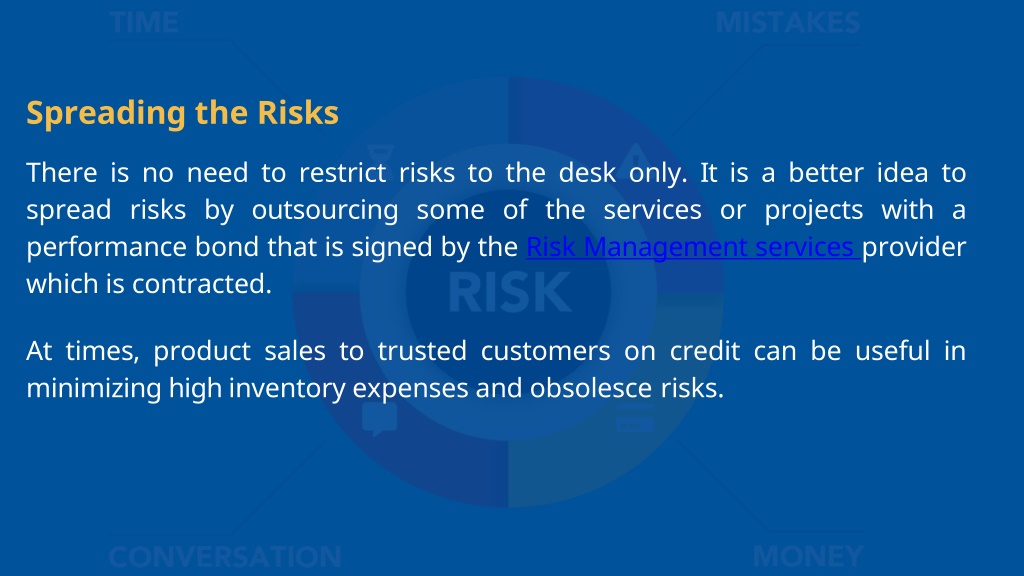 TIME

MISTAKES

Spreading the Risks

There is no need to restrict risks to the desk only. It is a better idea to spread risks by outsourcing some of the services or projects with a performance bond that is signed by the Risk Management services provider which is contracted.

RISK

At times, product sales to trusted customers on credit can be useful in minimizing high inventory expenses and obsolesce risks.

CONVERSATION

MONEY